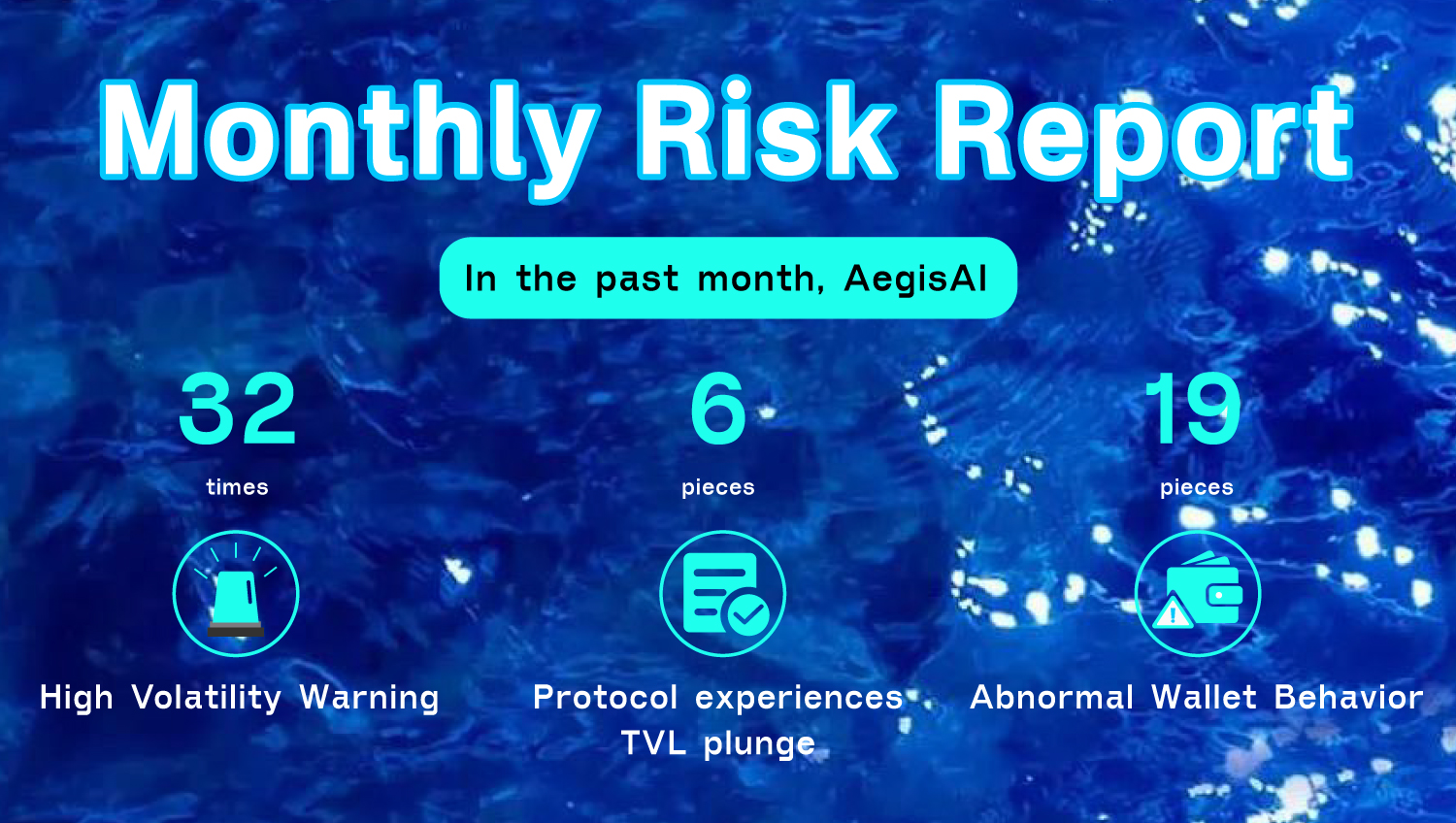 Monthly Risk Report

In the past month, AegisAI

32
times
High Volatility Warning

6
pieces
Protocol experiences TVL plunge

19
pieces
Abnormal Wallet Behavior